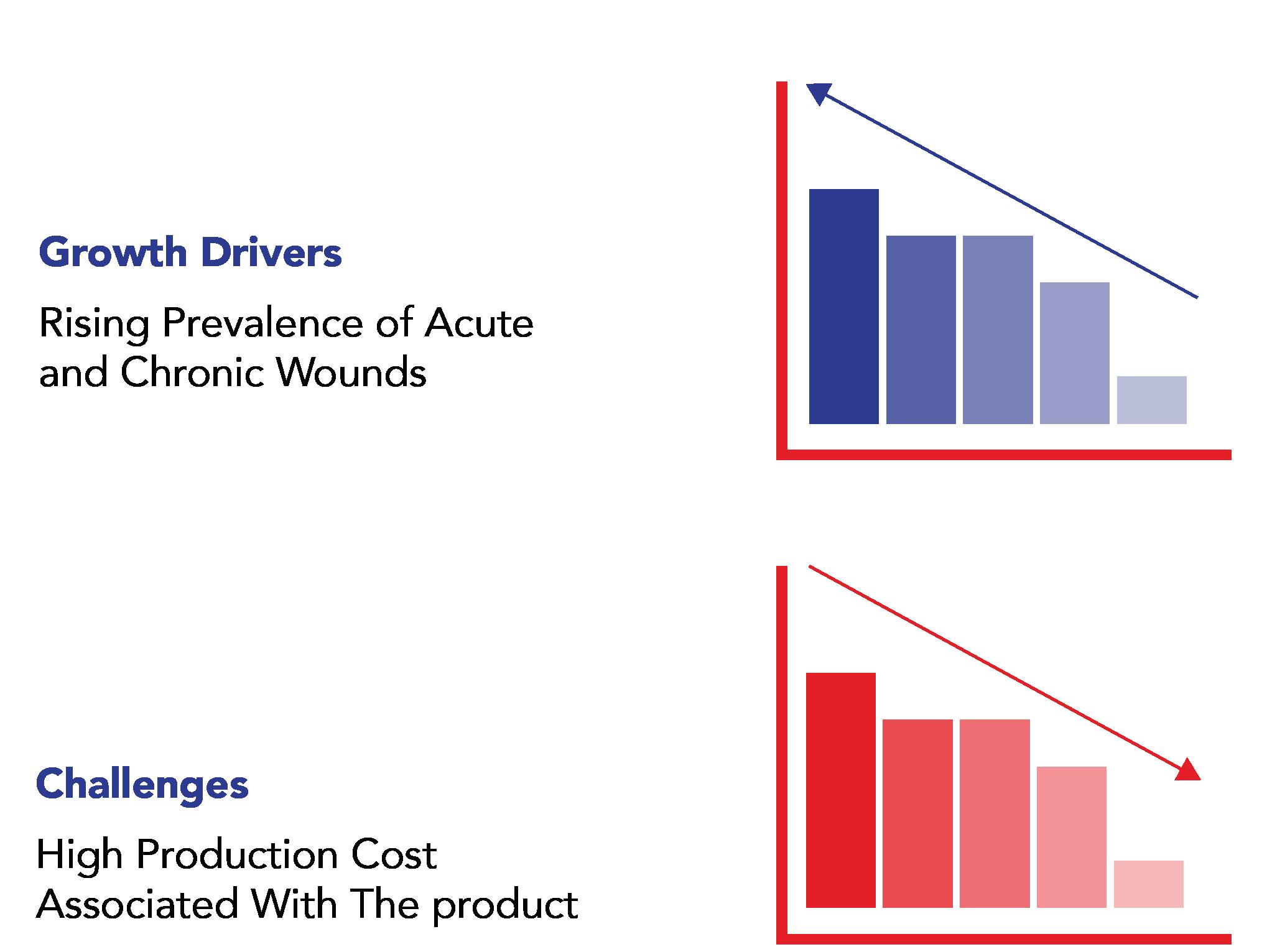 Growth Drivers

Rising Prevalence of Acute and Chronic Wounds

Challenges

High Production Cost Associated With The product